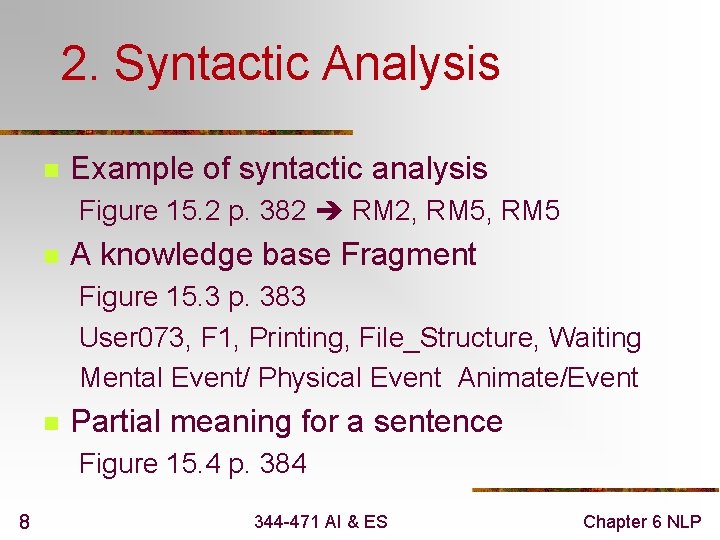 2. Syntactic Analysis

Example of syntactic analysis

Figure 15.2 p. 382 ➔ RM2, RM5, RM5

A knowledge base Fragment

Figure 15.3 p. 383

User073, F1, Printing, File_Structure, Waiting

Mental Event/ Physical Event Animate/Event

Partial meaning for a sentence

Figure 15.4 p. 384

8

344-471 AI & ES

Chapter 6 NLP